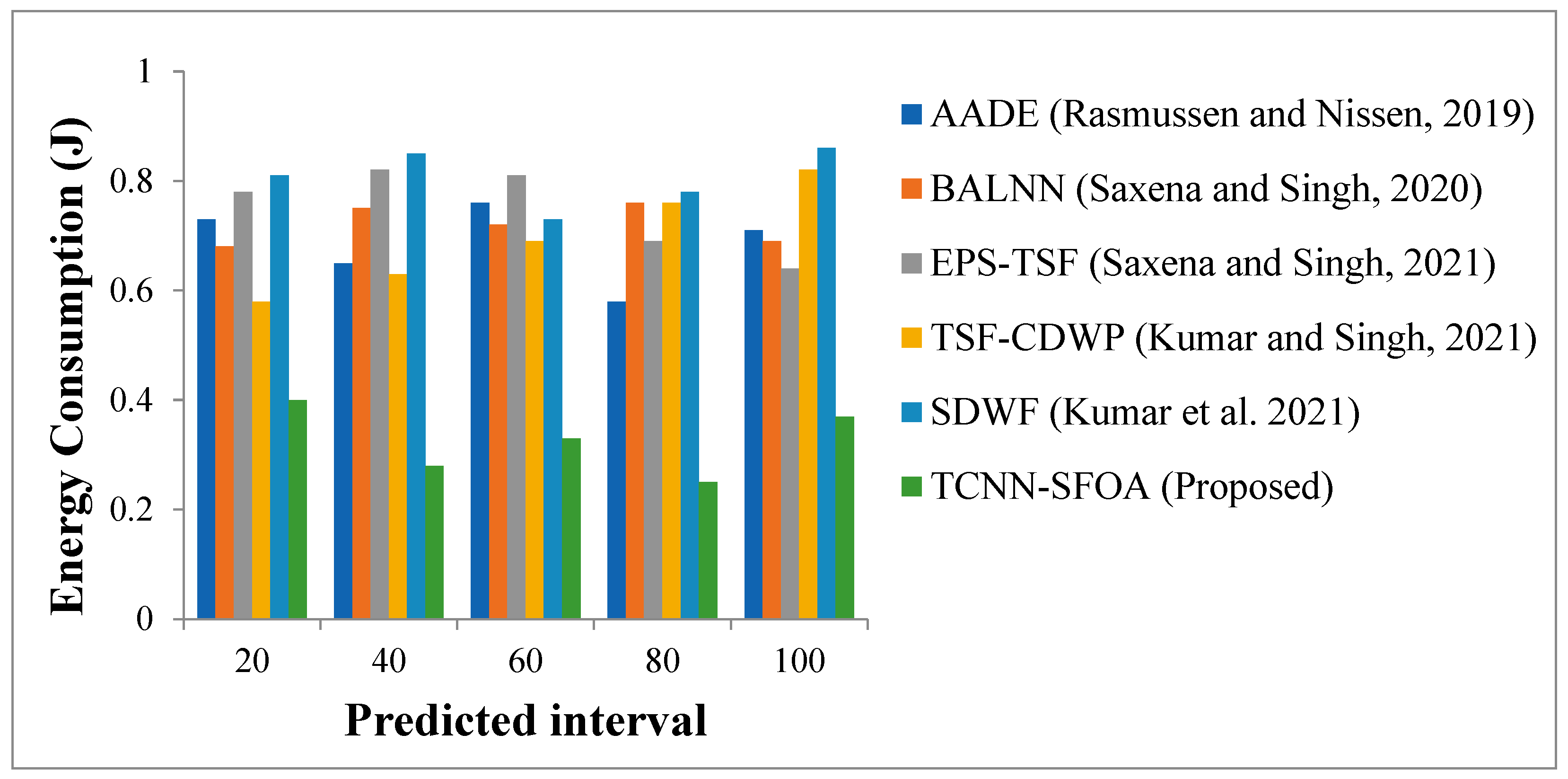 Energy Consumption (J)

1
0.8
0.6
0.4
0.2
0

20
40
60
80
100

Predicted interval

AADE (Rasmussen and Nissen, 2019)
BALNN (Saxena and Singh, 2020)
EPS-TSF (Saxena and Singh, 2021)
TSF-CDWP (Kumar and Singh, 2021)
SDWF (Kumar et al. 2021)
TCNN-SFOA (Proposed)